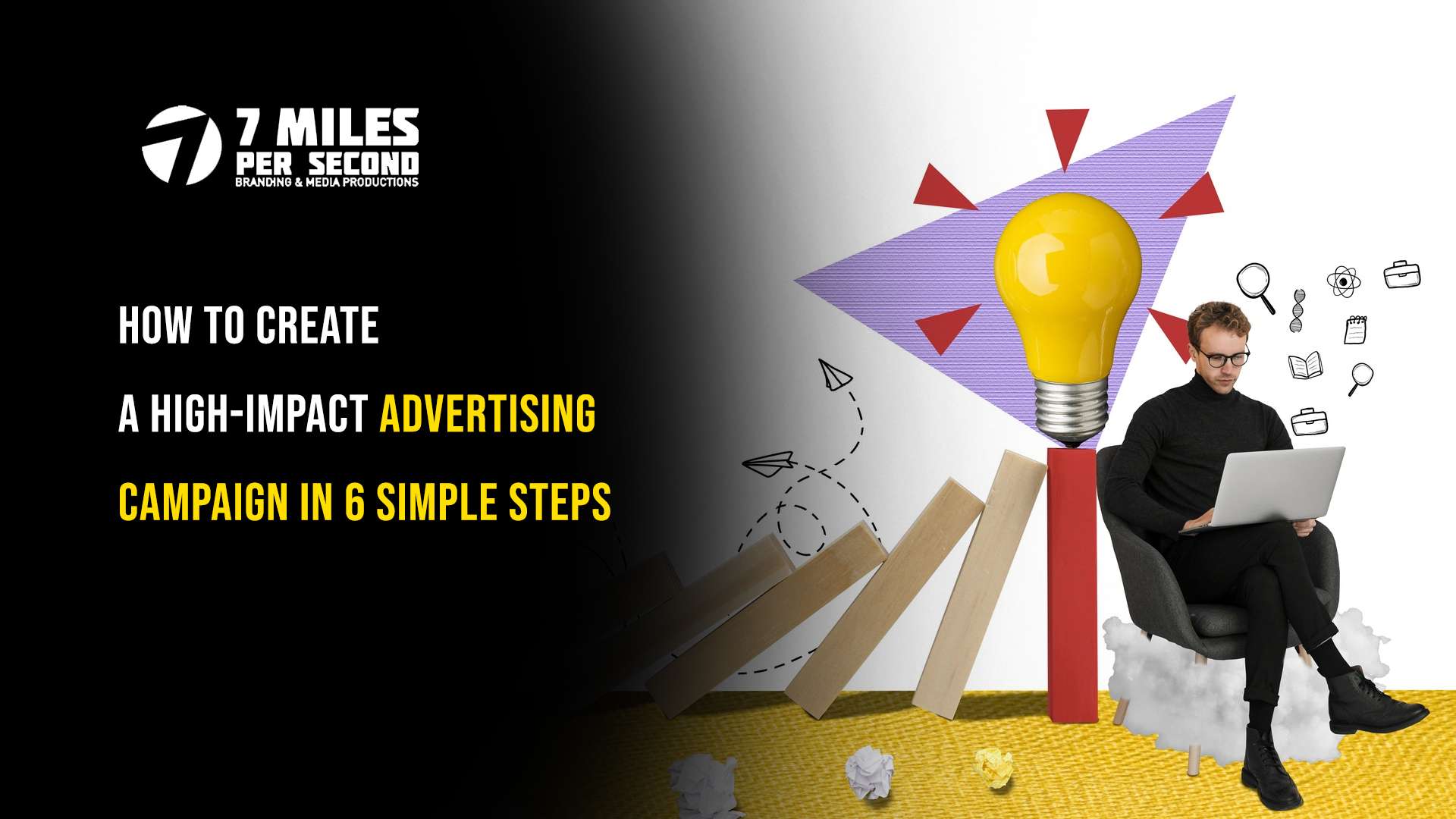 7 MILES PER SECOND
BRANDING & MEDIA PRODUCTIONS

HOW TO CREATE
A HIGH-IMPACT ADVERTISING
CAMPAIGN IN 6 SIMPLE STEPS